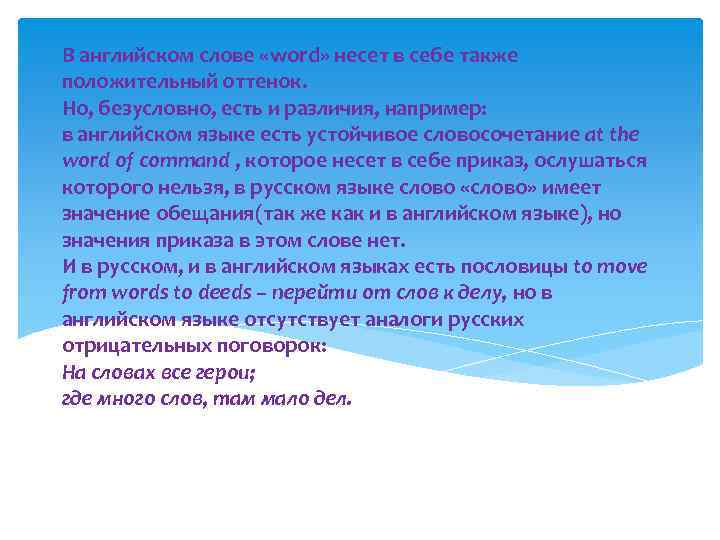 В английском слове «word» несет в себе также положительный оттенок.
Но, безусловно, есть и различия, например:
в английском языке есть устойчивое словосочетание at the word of command , которое несет в себе приказ, ослушаться которого нельзя, в русском языке слово «слово» имеет значение обещания(так же как и в английском языке), но значения приказа в этом слове нет.
И в русском, и в английском языках есть пословицы to move from words to deeds – перейти от слов к делу, но в английском языке отсутствует аналоги русских отрицательных поговорок:
На словах все герои;
где много слов, там мало дел.